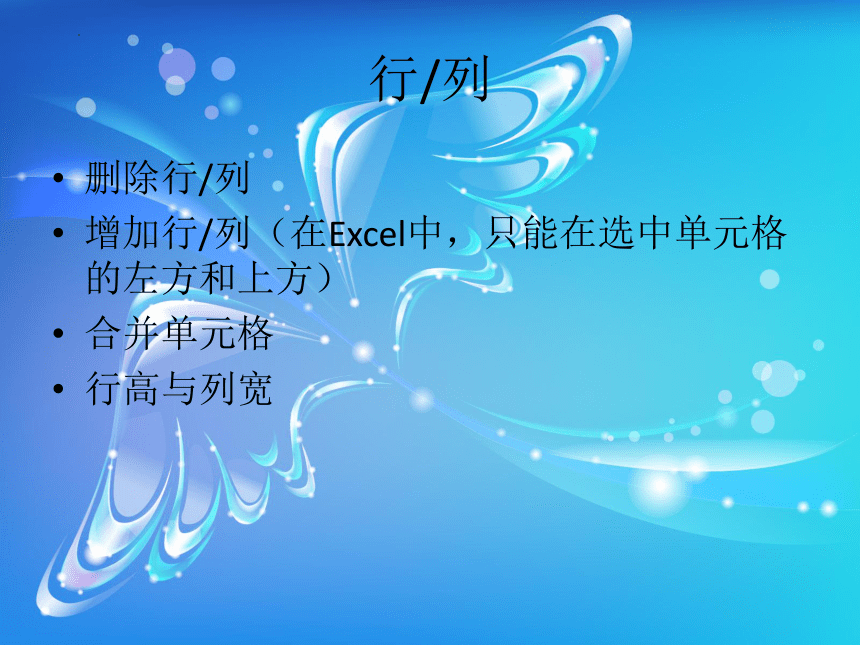 行/列

• 删除行/列
• 增加行/列（在Excel中，只能在选中单元格的左方和上方）
• 合并单元格
• 行高与列宽